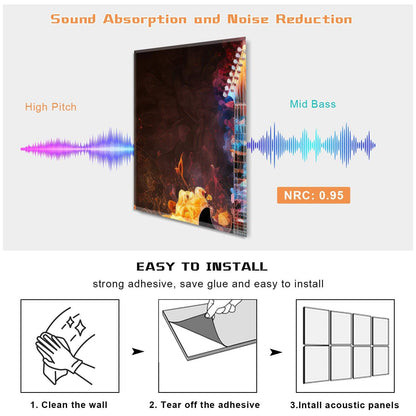 Sound Absorption and Noise Reduction

High Pitch

Mid Bass

NRC: 0.95

EASY TO INSTALL

strong adhesive, save glue and easy to install

1. Clean the wall

2. Tear off the adhesive

3.Intall acoustic panels